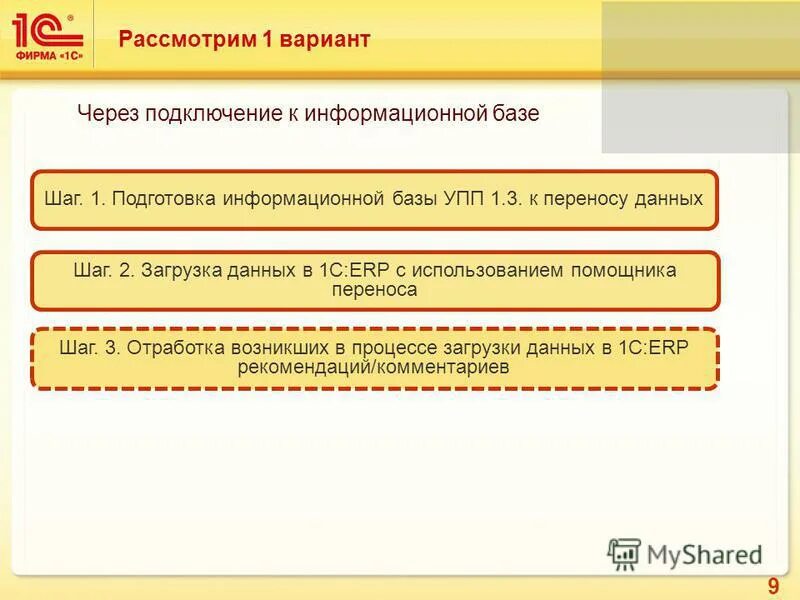 1С
ФИРМА «1С»

Рассмотрим 1 вариант

Через подключение к информационной базе

Шаг. 1. Подготовка информационной базы УПП 1.3. к переносу данных

Шаг. 2. Загрузка данных в 1С:ERP с использованием помощника переноса

Шаг. 3. Отработка возникших в процессе загрузки данных в 1С:ERP рекомендаций/комментариев

MyShared

9